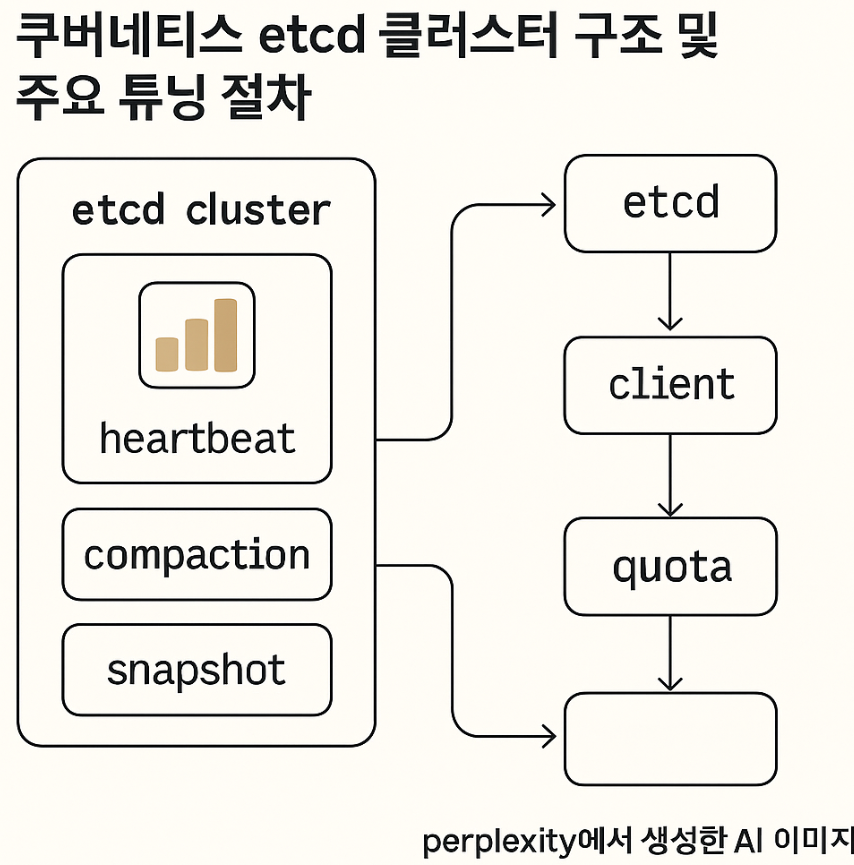 쿠버네티스 etcd 클러스터 구조 및 주요 튜닝 절차

etcd cluster

heartbeat

compaction

snapshot

etcd

client

quota

perplexity에서 생성한 AI 이미지